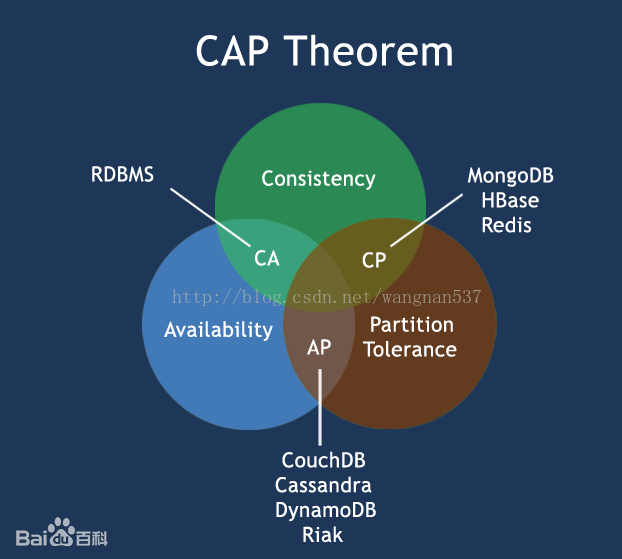 CAP Theorem

RDBMS

Consistency

MongoDB
HBase
Redis

CA

CP

http://blog.csdn.net/wangnan537

Availability

Partition Tolerance

AP

CouchDB
Cassandra
DynamoDB
Riak

Baidu百科